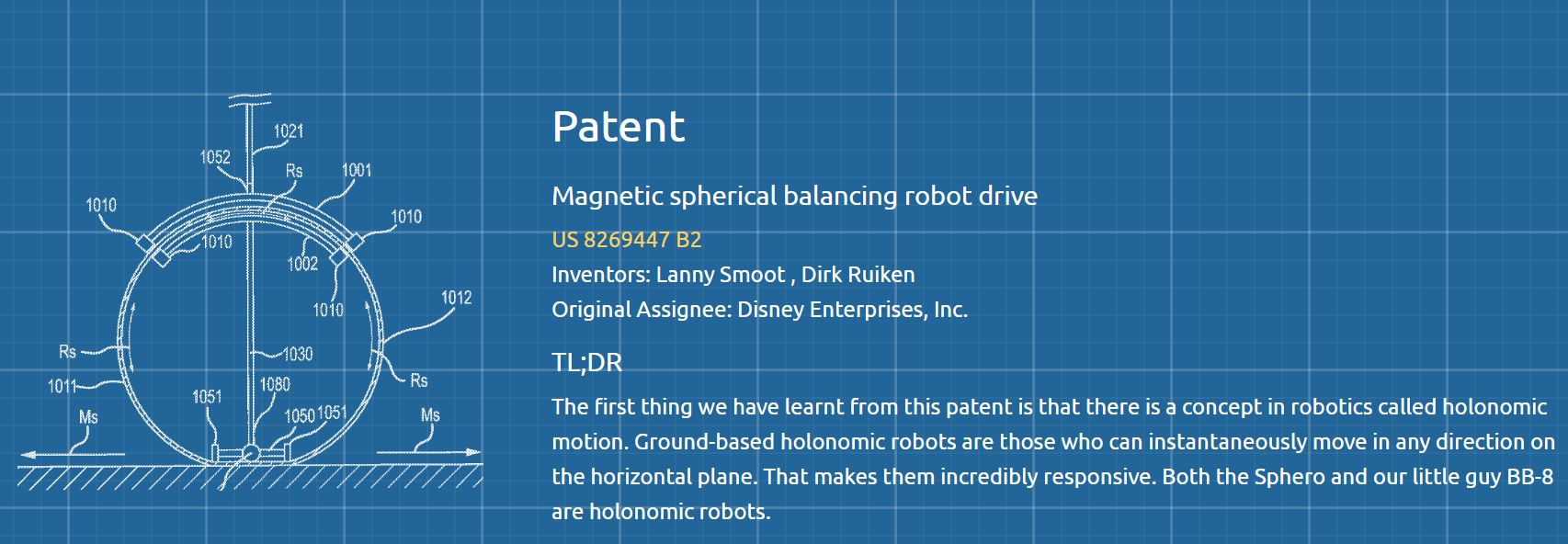 1021
1052
Rs
1001
1010
1010
1010
1002
1010
1012
Rs
1030
Rs
1011
1080
1051
1050
1051
Ms
Ms

Patent

Magnetic spherical balancing robot drive

US 8269447 B2

Inventors: Lanny Smoot , Dirk Ruiken

Original Assignee: Disney Enterprises, Inc.

TL;DR

The first thing we have learnt from this patent is that there is a concept in robotics called holonomic motion. Ground-based holonomic robots are those who can instantaneously move in any direction on the horizontal plane. That makes them incredibly responsive. Both the Sphero and our little guy BB-8 are holonomic robots.